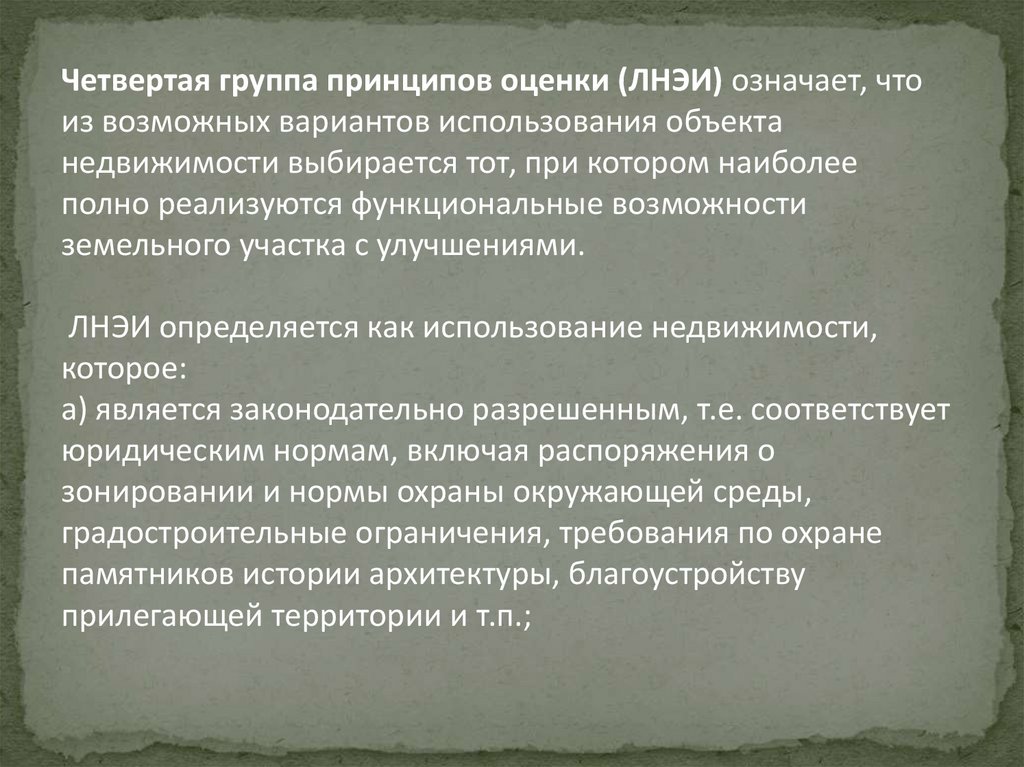 Четвертая группа принципов оценки (ЛНЭИ) означает, что из возможных вариантов использования объекта недвижимости выбирается тот, при котором наиболее полно реализуются функциональные возможности земельного участка с улучшениями.

ЛНЭИ определяется как использование недвижимости, которое:
а) является законодательно разрешенным, т.е. соответствует юридическим нормам, включая распоряжения о зонировании и нормы охраны окружающей среды, градостроительные ограничения, требования по охране памятников истории архитектуры, благоустройству прилегающей территории и т.п.;